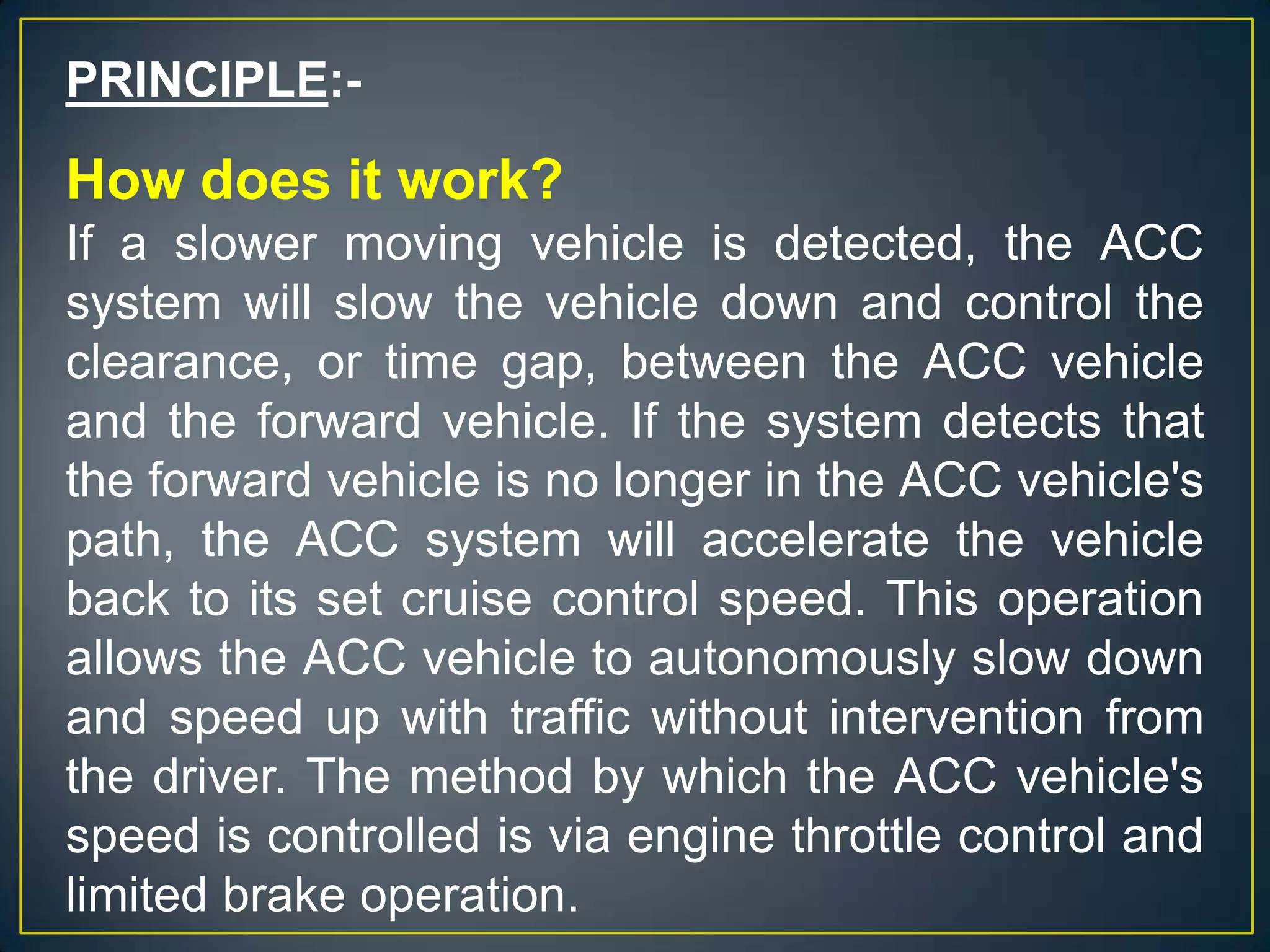 PRINCIPLE:-

How does it work?

If a slower moving vehicle is detected, the ACC system will slow the vehicle down and control the clearance, or time gap, between the ACC vehicle and the forward vehicle. If the system detects that the forward vehicle is no longer in the ACC vehicle's path, the ACC system will accelerate the vehicle back to its set cruise control speed. This operation allows the ACC vehicle to autonomously slow down and speed up with traffic without intervention from the driver. The method by which the ACC vehicle's speed is controlled is via engine throttle control and limited brake operation.